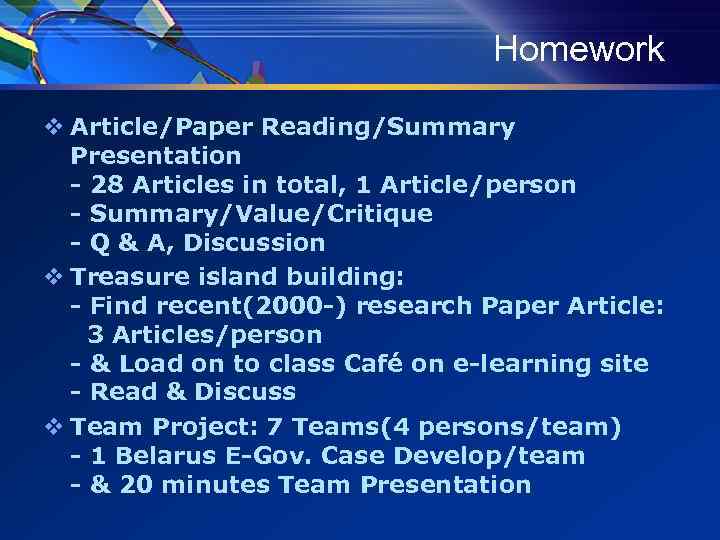 Homework

❖ Article/Paper Reading/Summary Presentation
- 28 Articles in total, 1 Article/person
- Summary/Value/Critique
- Q & A, Discussion

❖ Treasure island building:
- Find recent(2000-) research Paper Article: 3 Articles/person
- & Load on to class Café on e-learning site
- Read & Discuss

❖ Team Project: 7 Teams(4 persons/team)
- 1 Belarus E-Gov. Case Develop/team
- & 20 minutes Team Presentation